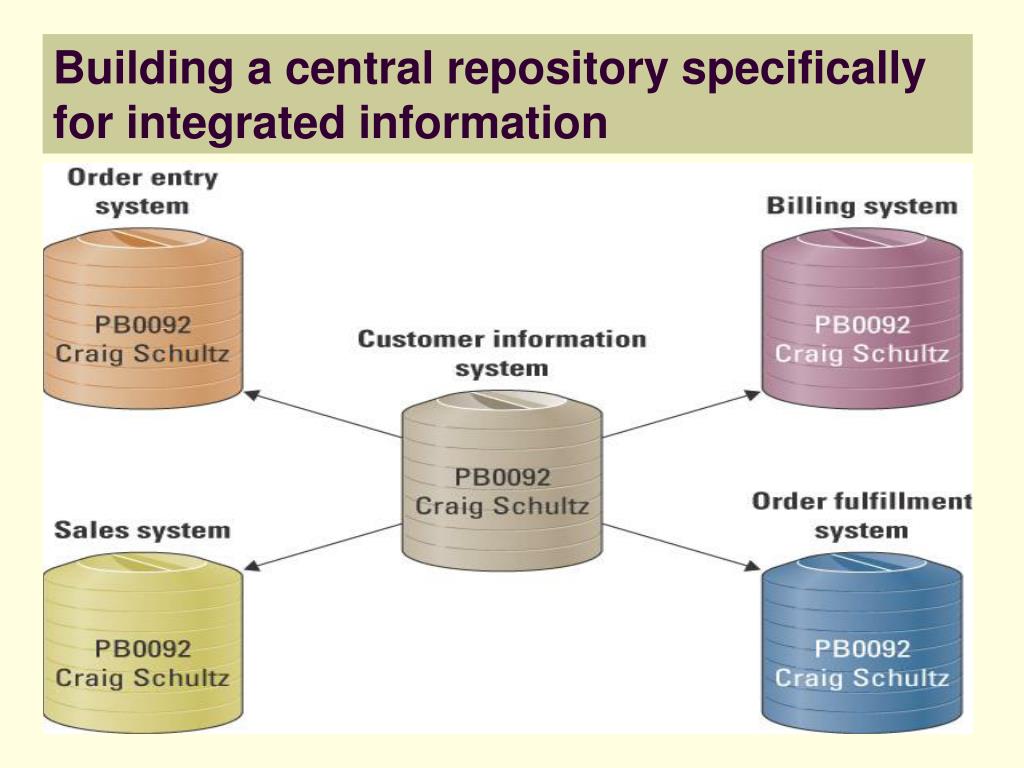 Building a central repository specifically for integrated information

Order entry system

PB0092
Craig Schultz

Billing system

PB0092
Craig Schultz

Customer information system

PB0092
Craig Schultz

Sales system

PB0092
Craig Schultz

Order fulfillment system

PB0092
Craig Schultz